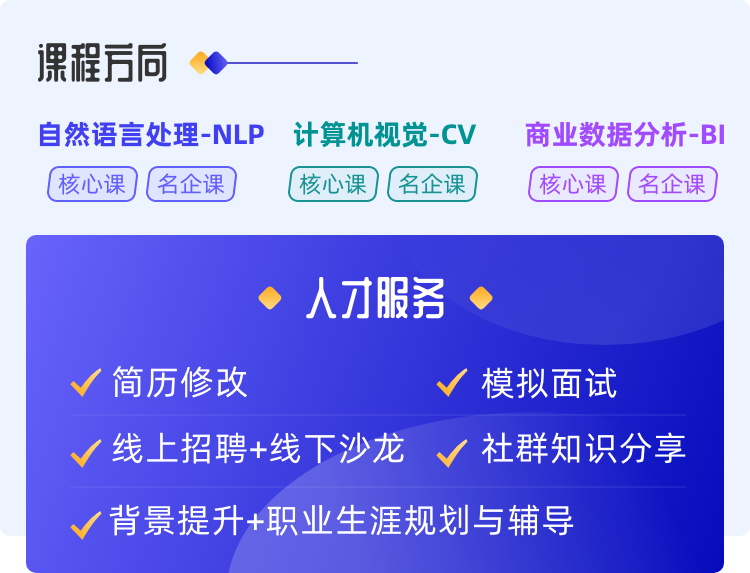 课程方向

自然语言处理-NLP
核心课 名企课

计算机视觉-CV
核心课 名企课

商业数据分析-BI
核心课 名企课

人才服务

简历修改
模拟面试
线上招聘+线下沙龙
社群知识分享
背景提升+职业生涯规划与辅导